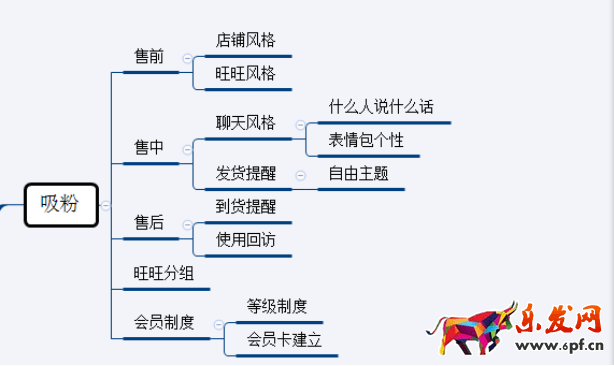 吸粉

售前

店铺风格

旺旺风格

售中

聊天风格

什么人说什么话

表情包个性

发货提醒

自由主题

售后

到货提醒

使用回访

旺旺分组

会员制度

等级制度

会员卡建立

乐发网
www.6pf.cn